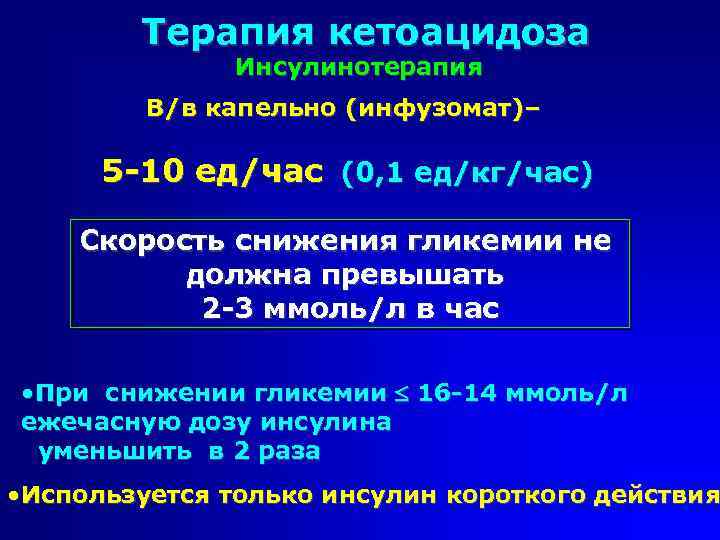 Терапия кетоацидоза
Инсулинотерапия

В/в капельно (инфузомат)–

5-10 ед/час (0,1 ед/кг/час)

Скорость снижения гликемии не должна превышать 2-3 ммоль/л в час

•При снижении гликемии $\leq$ 16-14 ммоль/л ежечасную дозу инсулина уменьшить в 2 раза

•Используется только инсулин короткого действия